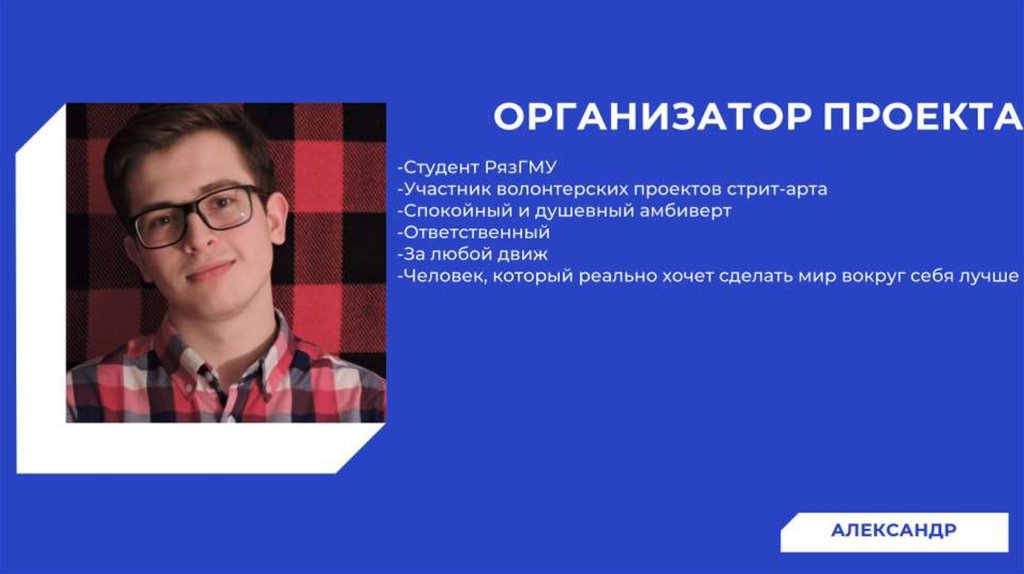 ОРГАНИЗАТОР ПРОЕКТА

-Студент РязГМУ
-Участник волонтерских проектов стрит-арта
-Спокойный и душевный амбиверт
-Ответственный
-За любой движ
-Человек, который реально хочет сделать мир вокруг себя лучше

АЛЕКСАНДР